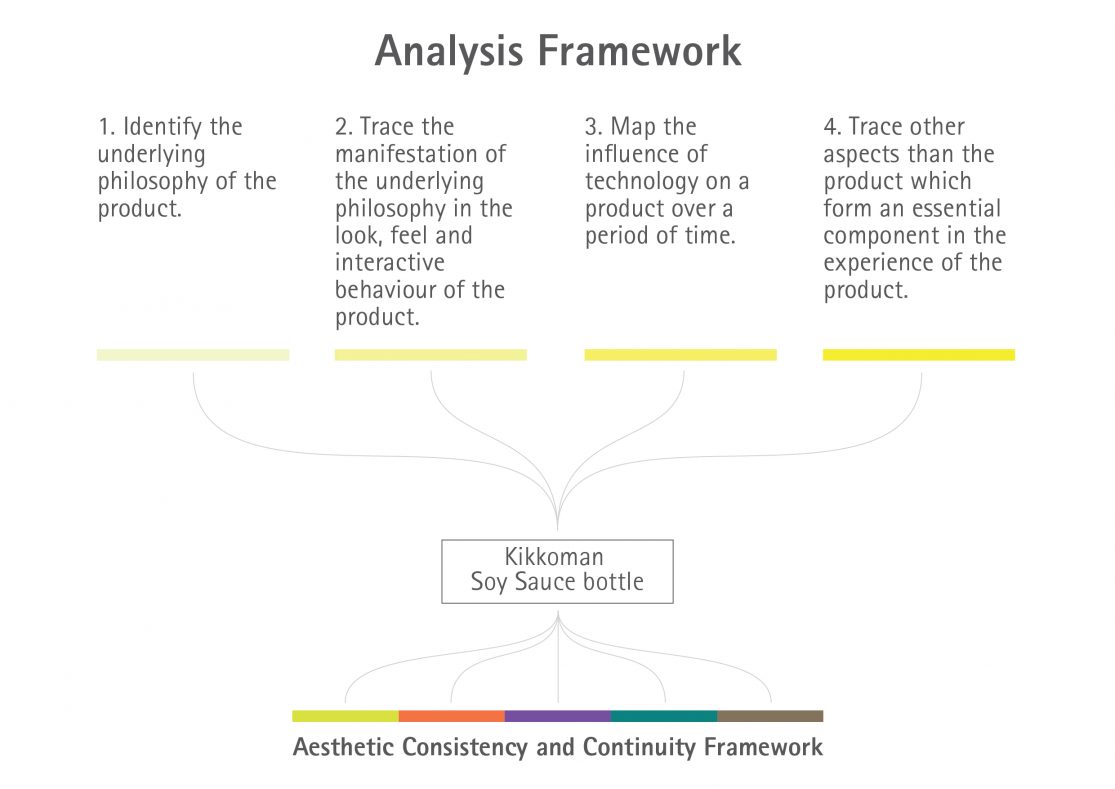 Analysis Framework

1. Identify the underlying philosophy of the product.

2. Trace the manifestation of the underlying philosophy in the look, feel and interactive behaviour of the product.

3. Map the influence of technology on a product over a period of time.

4. Trace other aspects than the product which form an essential component in the experience of the product.

Kikkoman Soy Sauce bottle

Aesthetic Consistency and Continuity Framework